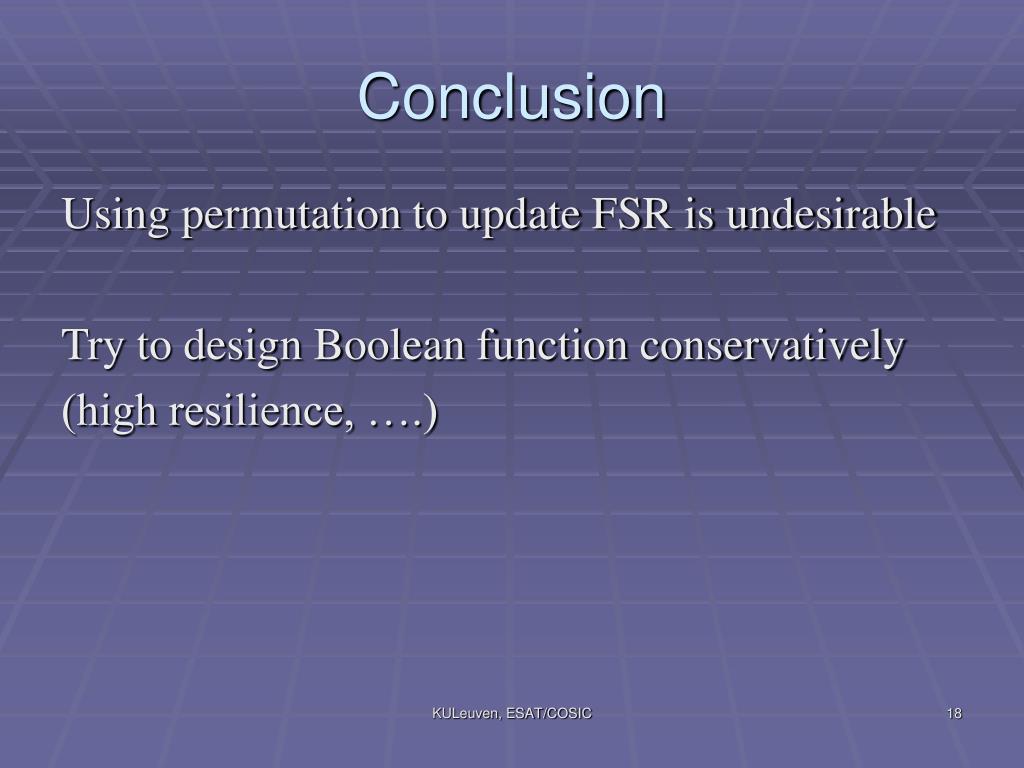 Conclusion

Using permutation to update FSR is undesirable

Try to design Boolean function conservatively (high resilience, ….)

KULeuven, ESAT/COSIC

18